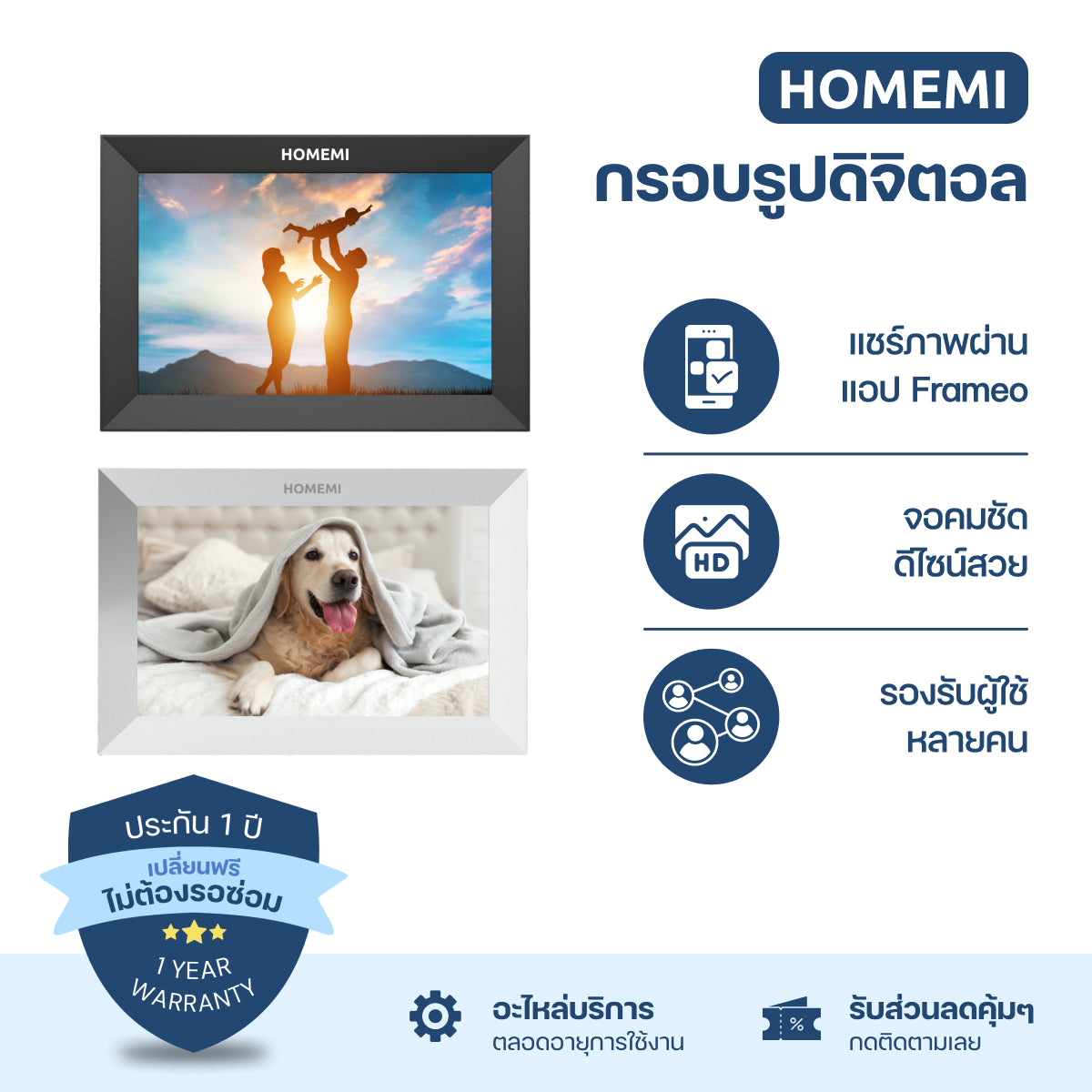 HOMEMI
กรอบรูปดิจิตอล

HOMEMI

HOMEMI

แชร์ภาพผ่าน
แอป Frameo

HD
จอคมชัด
ดีไซน์สวย

รองรับผู้ใช้
หลายคน

ประกัน 1 ปี
เปลี่ยนฟรี
ไม่ต้องรอซ่อม
1 YEAR
WARRANTY

อะไหล่บริการ
ตลอดอายุการใช้งาน

%
รับส่วนลดคุ้มๆ
กดติดตามเลย